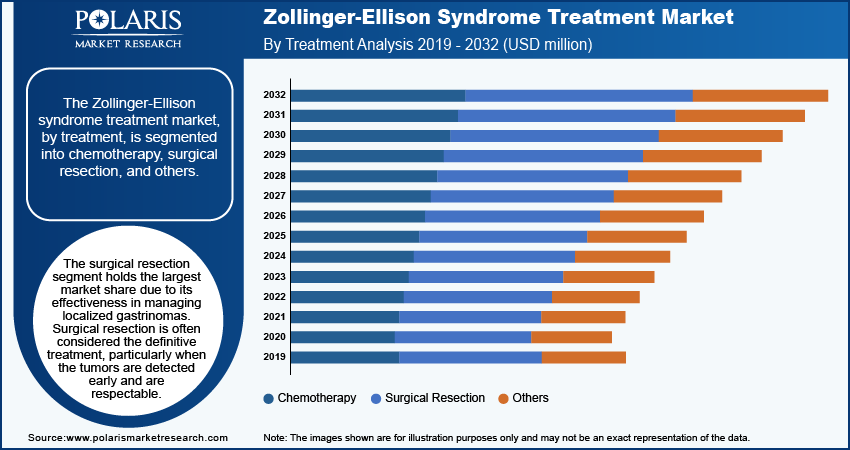 POLARIS
MARKET RESEARCH

Zollinger-Ellison Syndrome Treatment Market
By Treatment Analysis 2019 - 2032 (USD million)

The Zollinger-Ellison syndrome treatment market, by treatment, is segmented into chemotherapy, surgical resection, and others.

The surgical resection segment holds the largest market share due to its effectiveness in managing localized gastrinomas. Surgical resection is often considered the definitive treatment, particularly when the tumors are detected early and are respectable.

2032
2031
2030
2029
2028
2027
2026
2025
2024
2023
2022
2021
2020
2019

Chemotherapy
Surgical Resection
Others

Source:www.polarismarketresearch.com

Note: The images shown are for illustration purposes only and may not be an exact representation of the data.